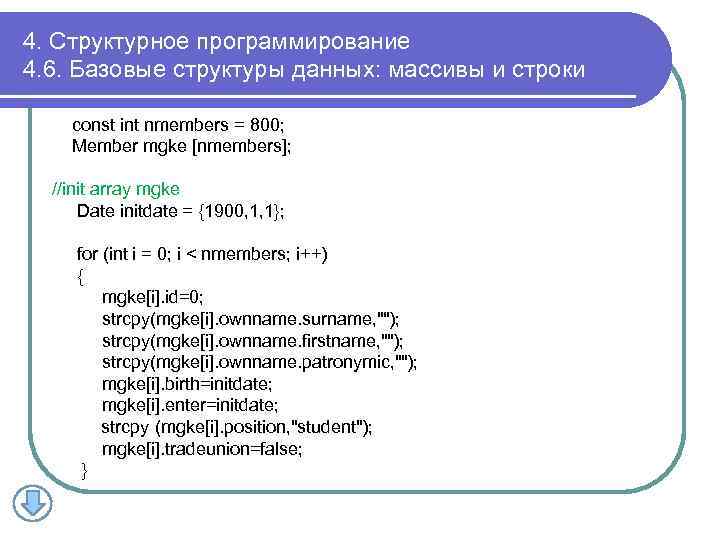 4. Структурное программирование
4.6. Базовые структуры данных: массивы и строки

const int nmembers = 800;
Member mgke [nmembers];

//init array mgke
Date initdate = {1900,1,1};

for (int i = 0; i < nmembers; i++)
{
mgke[i].id=0;
strcpy(mgke[i].ownname.surname,"");
strcpy(mgke[i].ownname.firstname,"");
strcpy(mgke[i].ownname.patronymic,"");
mgke[i].birth=initdate;
mgke[i].enter=initdate;
strcpy (mgke[i].position,"student");
mgke[i].tradeunion=false;
}